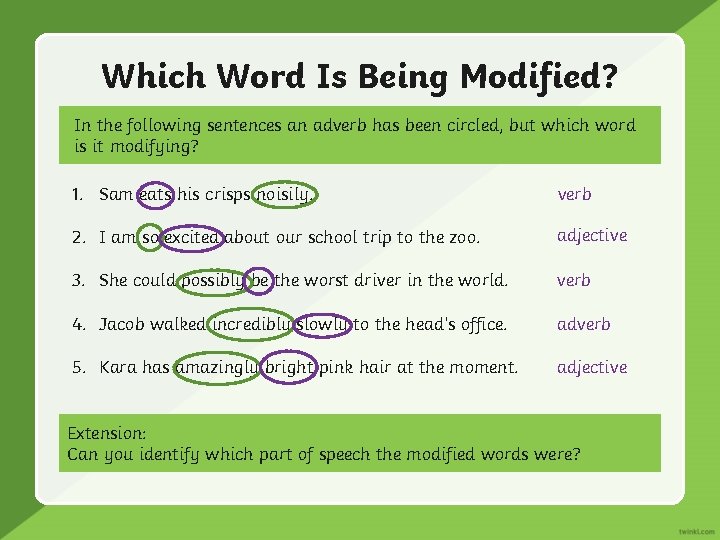 Which Word Is Being Modified?

In the following sentences an adverb has been circled, but which word is it modifying?

1. Sam eats his crisps noisily. verb
2. I am so excited about our school trip to the zoo. adjective
3. She could possibly be the worst driver in the world. verb
4. Jacob walked incredibly slowly to the head's office. adverb
5. Kara has amazingly bright pink hair at the moment. adjective

Extension:
Can you identify which part of speech the modified words were?

twinkl.com